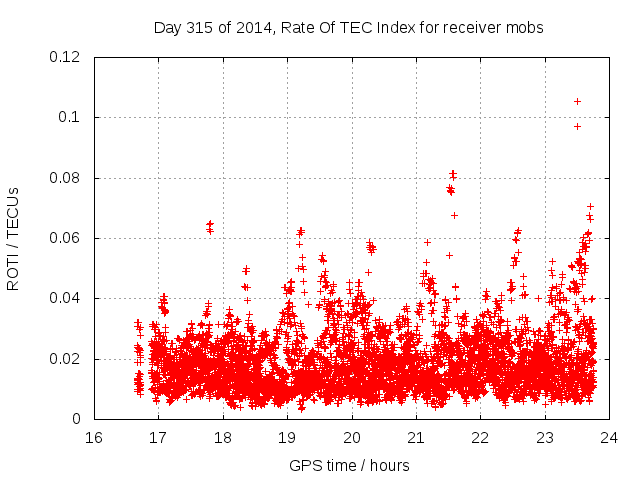 Day 315 of 2014, Rate Of TEC Index for receiver mobs

ROTI / TECUs

0.12
0.1
0.08
0.06
0.04
0.02
0

16 17 18 19 20 21 22 23 24

GPS time / hours